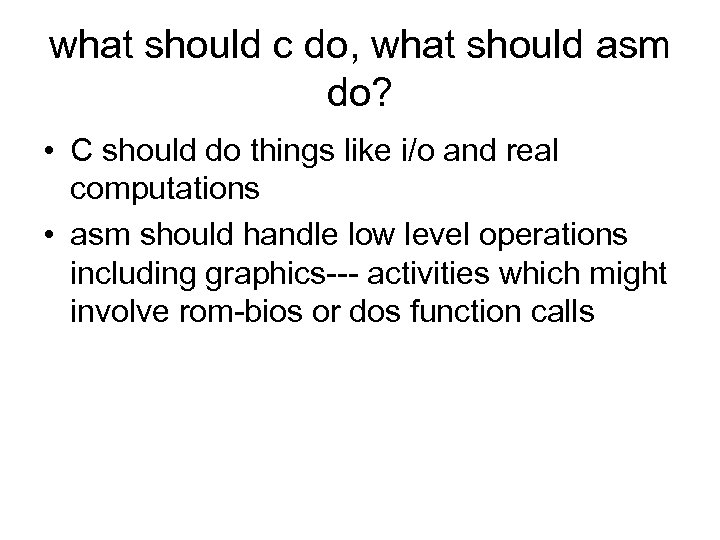 what should c do, what should asm do?

• C should do things like i/o and real computations

• asm should handle low level operations including graphics--- activities which might involve rom-bios or dos function calls